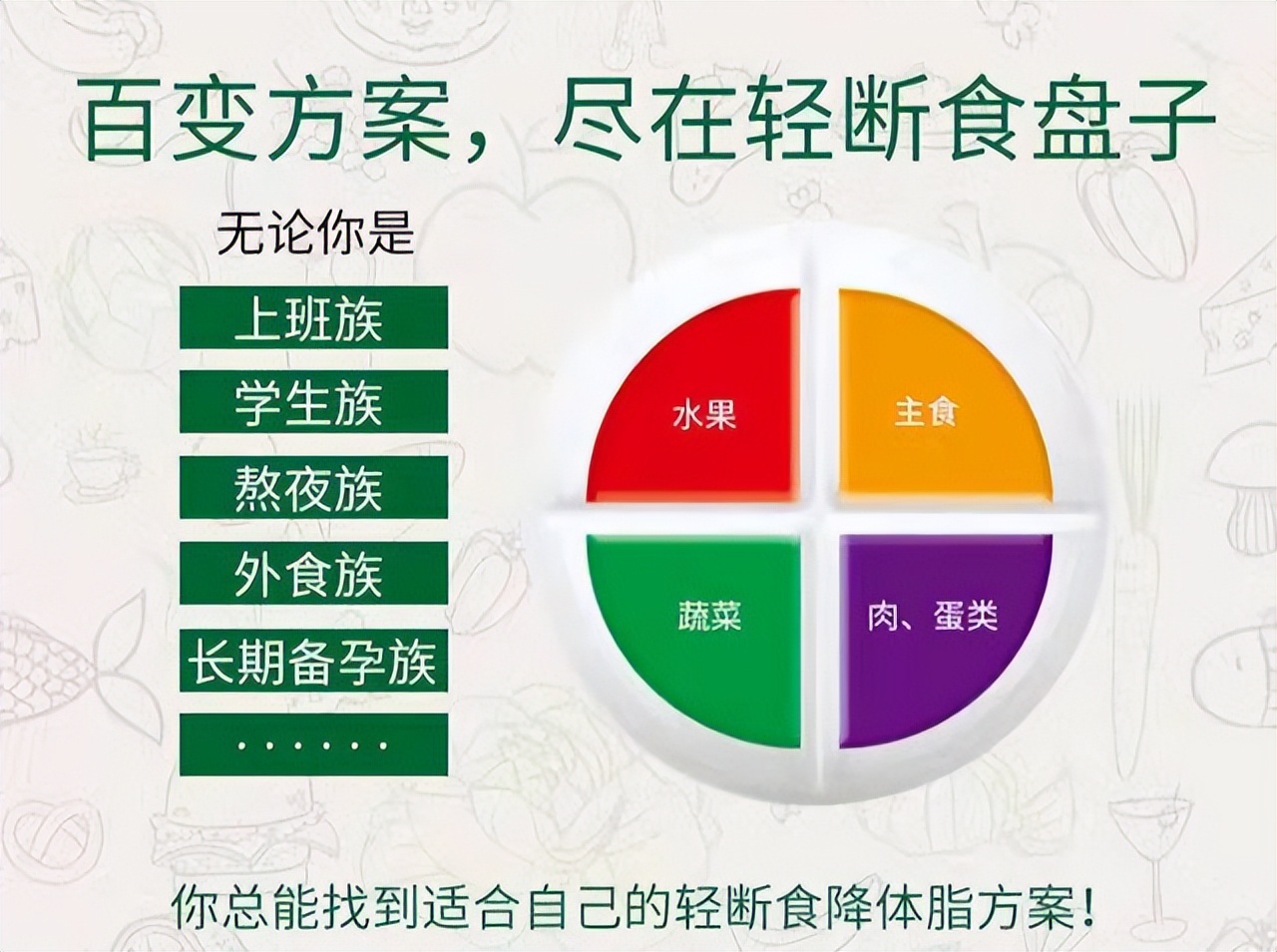 百变方案，尽在轻断食盘子

无论你是

上班族

学生族

熬夜族

外食族

长期备孕族

……

水果

主食

蔬菜

肉、蛋类

你总能找到适合自己的轻断食降体脂方案！